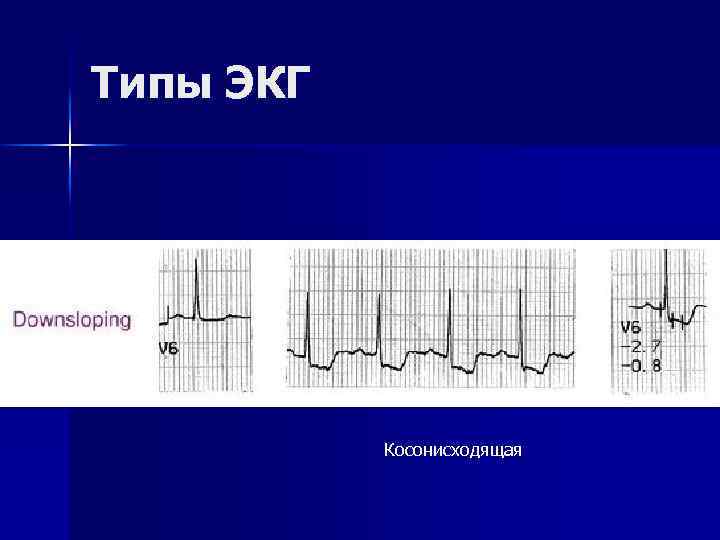 Типы ЭКГ

Downsloping

V6

V6
−2.7
−0.8

Косонисходящая